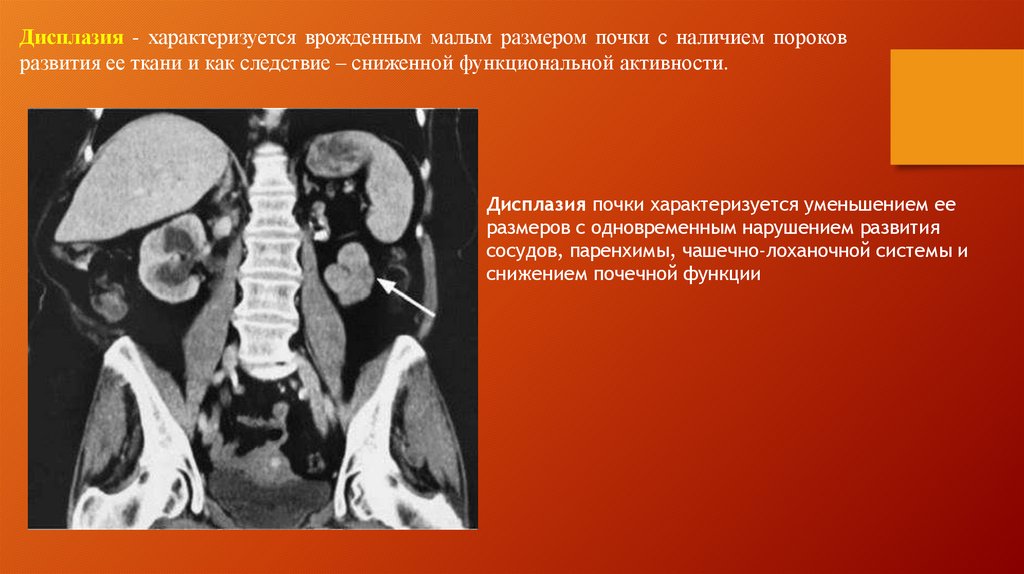 Дисплазия - характеризуется врожденным малым размером почки с наличием пороков развития ее ткани и как следствие – сниженной функциональной активности.

Дисплазия почки характеризуется уменьшением ее размеров с одновременным нарушением развития сосудов, паренхимы, чашечно-лоханочной системы и снижением почечной функции